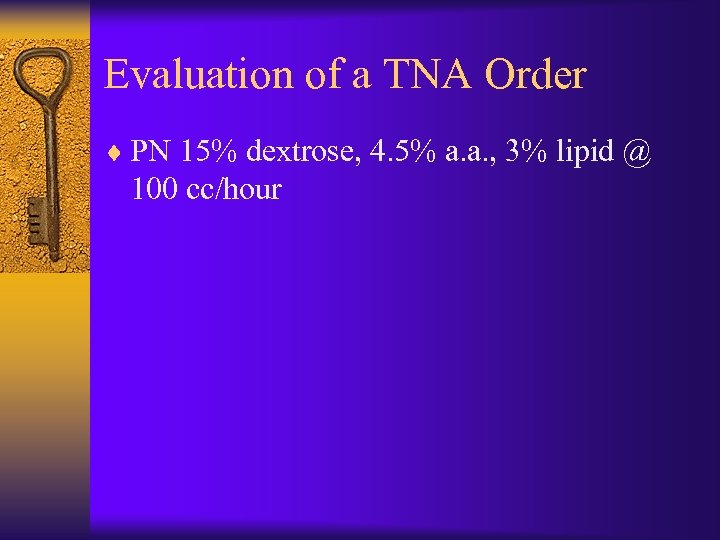 Evaluation of a TNA Order

♦ PN 15% dextrose, 4.5% a.a., 3% lipid @ 100 cc/hour